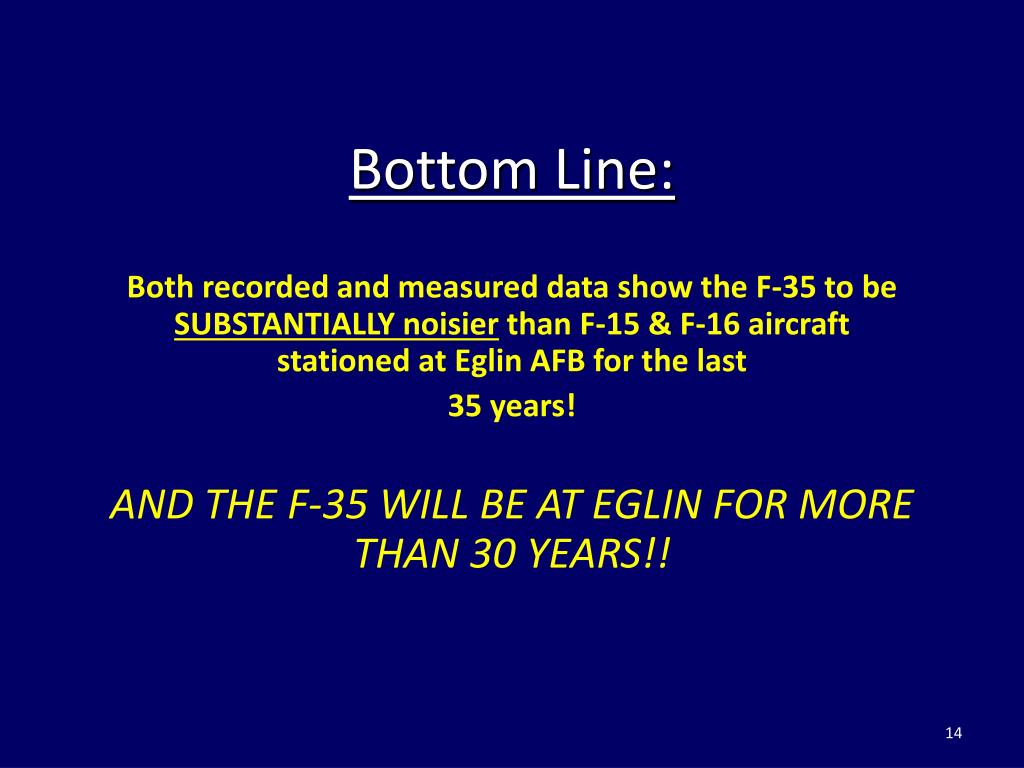 Bottom Line:

Both recorded and measured data show the F-35 to be SUBSTANTIALLY noisier than F-15 & F-16 aircraft stationed at Eglin AFB for the last

35 years!

AND THE F-35 WILL BE AT EGLIN FOR MORE THAN 30 YEARS!!

14